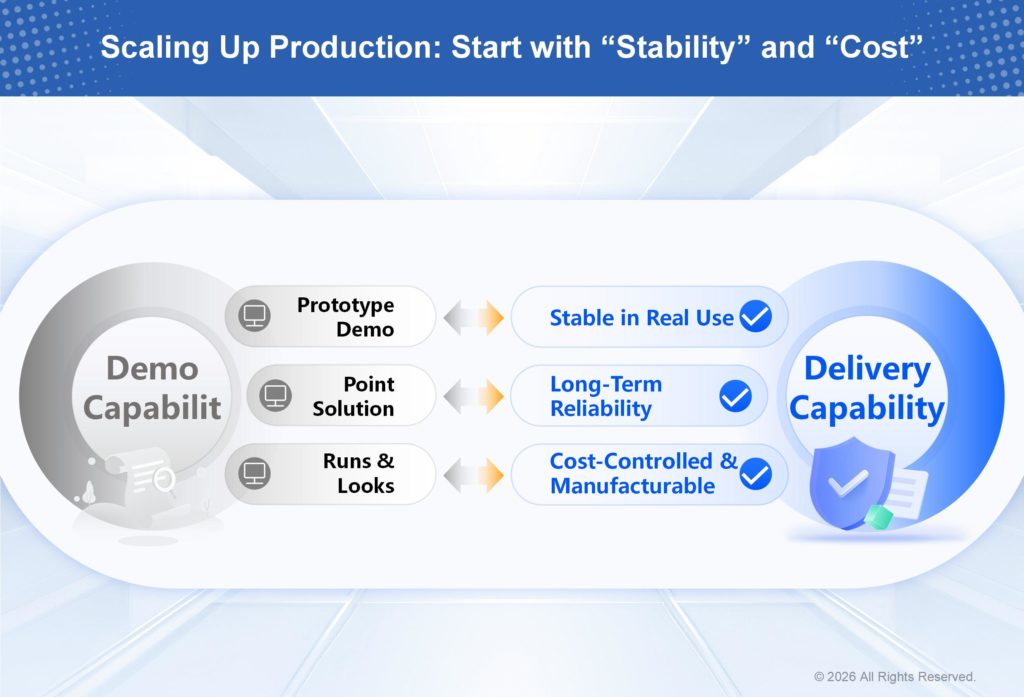 Scaling Up Production: Start with “Stability” and “Cost”

Demo Capabilit

Prototype Demo

Point Solution

Runs & Looks

Stable in Real Use

Long-Term Reliability

Cost-Controlled & Manufacturable

Delivery Capability

© 2026 All Rights Reserved.